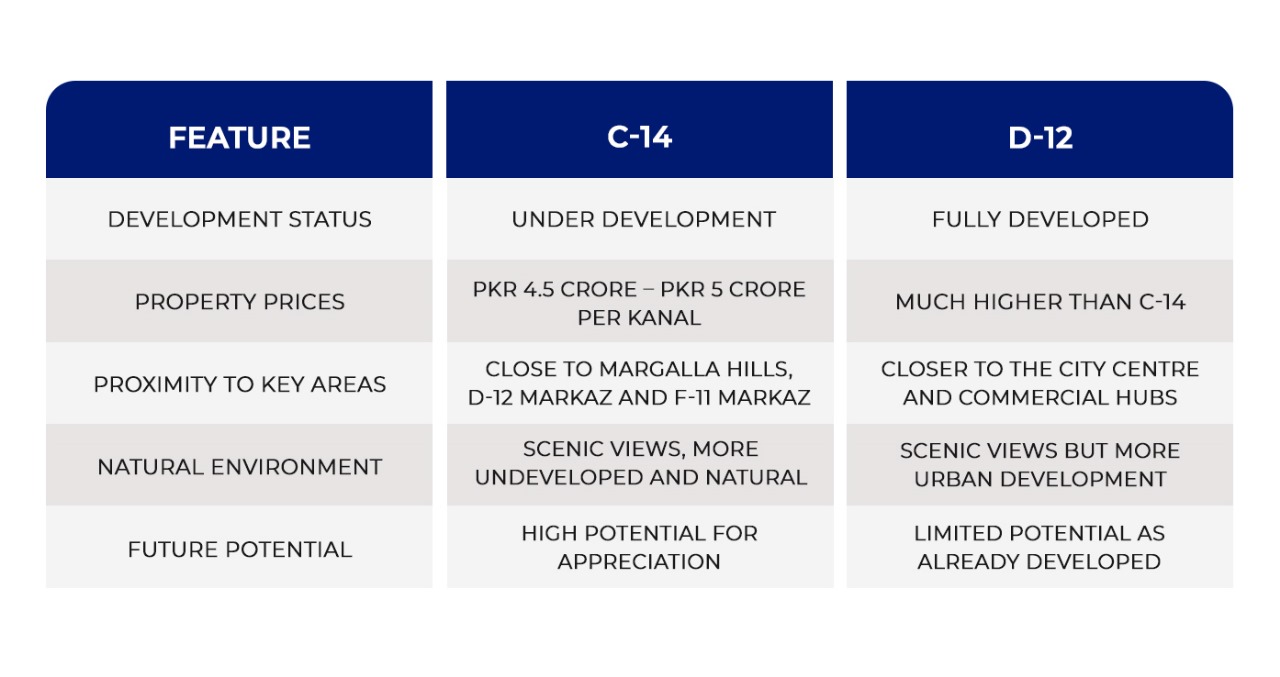 | FEATURE | C-14 | D-12 |
|---|---|---|
| DEVELOPMENT STATUS | UNDER DEVELOPMENT | FULLY DEVELOPED |
| PROPERTY PRICES | PKR 4.5 CRORE – PKR 5 CRORE PER KANAL | MUCH HIGHER THAN C-14 |
| PROXIMITY TO KEY AREAS | CLOSE TO MARGALLA HILLS, D-12 MARKAZ AND F-11 MARKAZ | CLOSER TO THE CITY CENTRE AND COMMERCIAL HUBS |
| NATURAL ENVIRONMENT | SCENIC VIEWS, MORE UNDEVELOPED AND NATURAL | SCENIC VIEWS BUT MORE URBAN DEVELOPMENT |
| FUTURE POTENTIAL | HIGH POTENTIAL FOR APPRECIATION | LIMITED POTENTIAL AS ALREADY DEVELOPED |